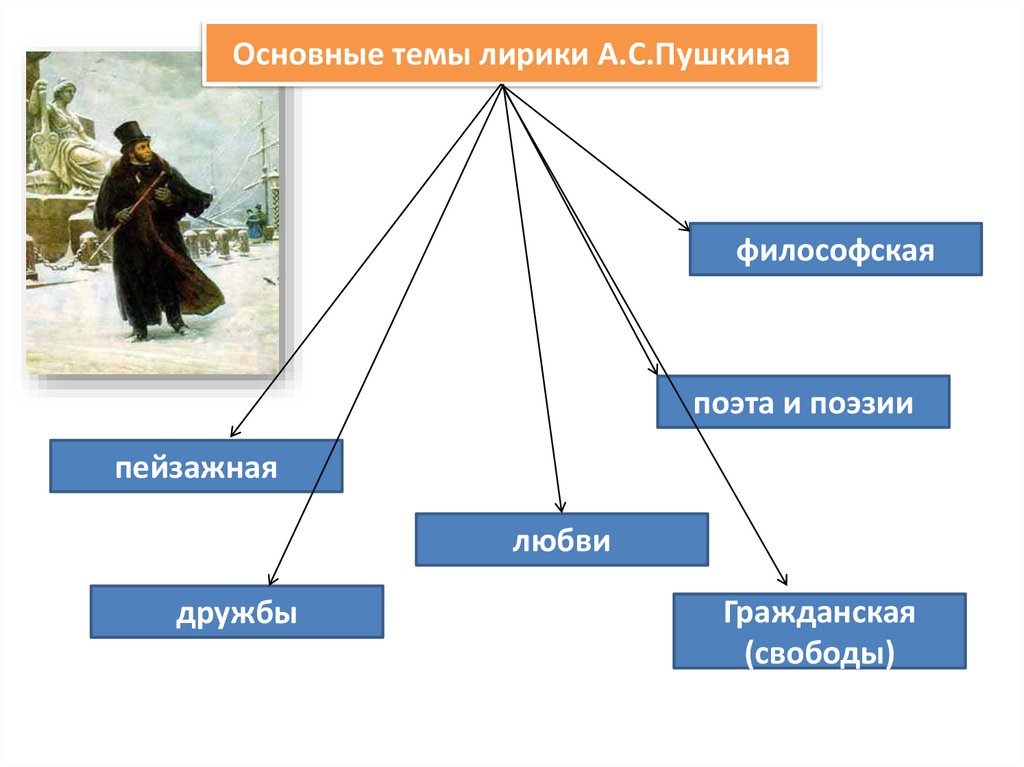 Основные темы лирики А.С.Пушкина

философская

поэта и поэзии

пейзажная

любви

дружбы

Гражданская (свободы)